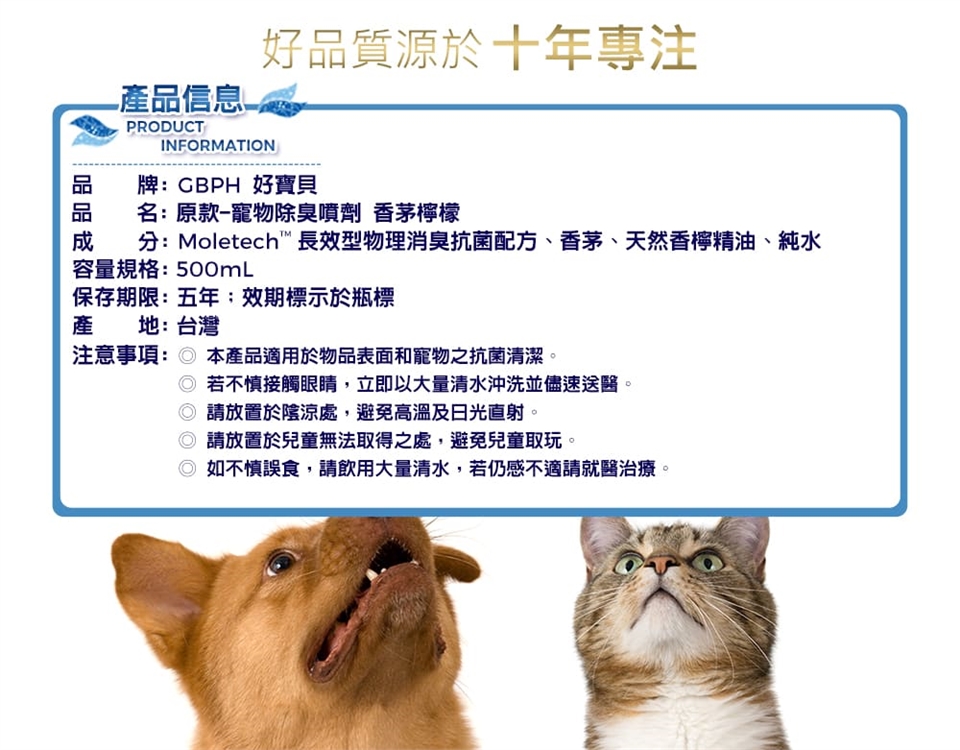 好品質源於 十年專注

產品信息
PRODUCT INFORMATION

品　　牌：GBPH 好寶貝
品　　名：原款–寵物除臭噴劑 香茅檸檬
成　　分：Moletech™ 長效型物理消臭抗菌配方、香茅、天然香檸精油、純水
容量規格：500mL
保存期限：五年；效期標示於瓶標
產　　地：台灣
注意事項：◎ 本產品適用於物品表面和寵物之抗菌清潔。
◎ 若不慎接觸眼睛，立即以大量清水沖洗並儘速送醫。
◎ 請放置於陰涼處，避免高溫及日光直射。
◎ 請放置於兒童無法取得之處，避免兒童取玩。
◎ 如不慎誤食，請飲用大量清水，若仍感不適請就醫治療。